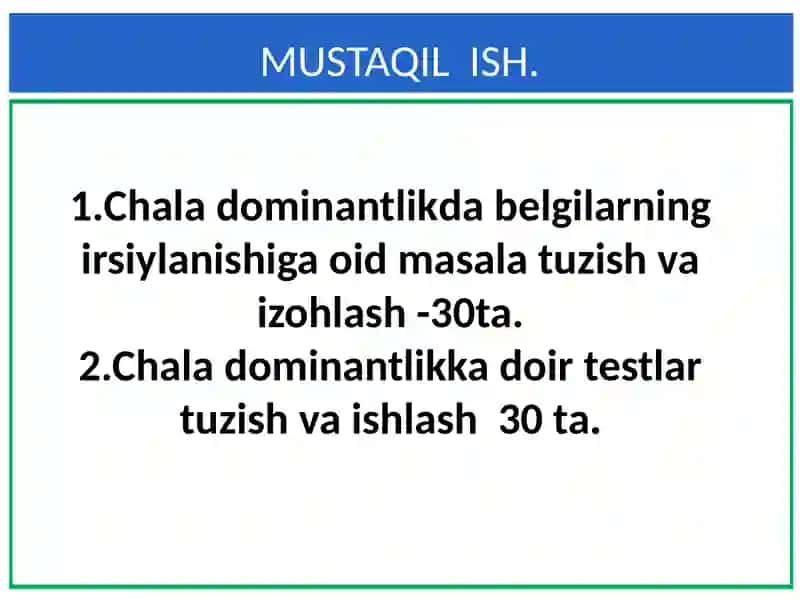 MUSTAQIL ISH.

1.Chala dominantlikda belgilarning irsiylanishiga oid masala tuzish va izohlash -30ta.
2.Chala dominantlikka doir testlar tuzish va ishlash 30 ta.